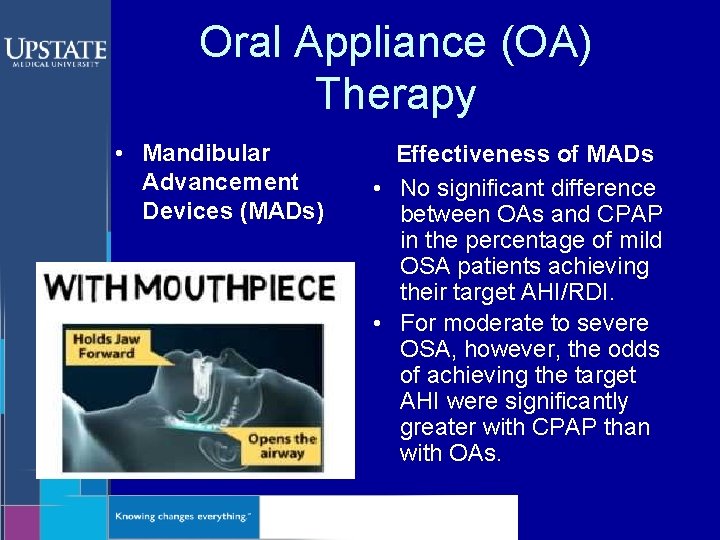 UPSTATE
MEDICAL UNIVERSITY

Oral Appliance (OA) Therapy

• Mandibular Advancement Devices (MADs)

WITH MOUTHPIECE

Holds Jaw Forward

Opens the airway

Effectiveness of MADs

• No significant difference between OAs and CPAP in the percentage of mild OSA patients achieving their target AHI/RDI.

• For moderate to severe OSA, however, the odds of achieving the target AHI were significantly greater with CPAP than with OAs.

Knowing changes everything.™